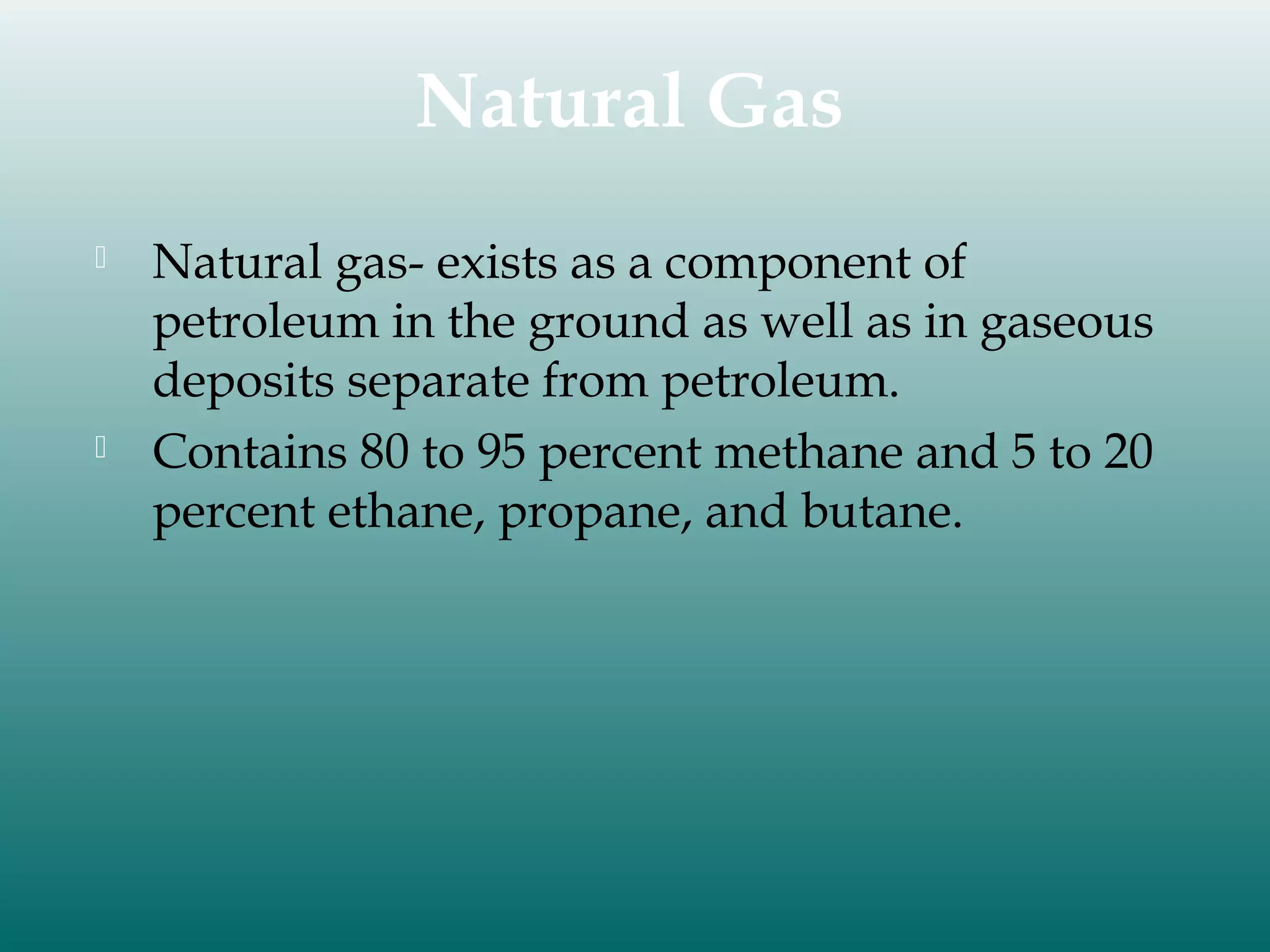 Natural Gas

Natural gas- exists as a component of petroleum in the ground as well as in gaseous deposits separate from petroleum.

Contains 80 to 95 percent methane and 5 to 20 percent ethane, propane, and butane.